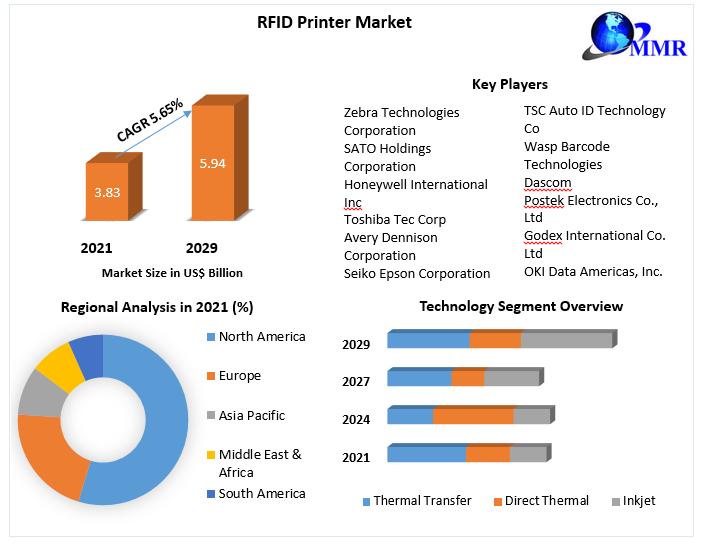 RFID Printer Market

MMR

CAGR 5.65%

3.83

5.94

2021

2029

Market Size in US$ Billion

Key Players

Zebra Technologies Corporation
SATO Holdings Corporation
Honeywell International Inc
Toshiba Tec Corp
Avery Dennison Corporation
Seiko Epson Corporation

TSC Auto ID Technology Co
Wasp Barcode Technologies
Dascom
Postek Electronics Co., Ltd
Godex International Co. Ltd
OKI Data Americas, Inc.

Regional Analysis in 2021 (%)

North America
Europe
Asia Pacific
Middle East & Africa
South America

Technology Segment Overview

2029
2027
2024
2021

Thermal Transfer
Direct Thermal
Inkjet